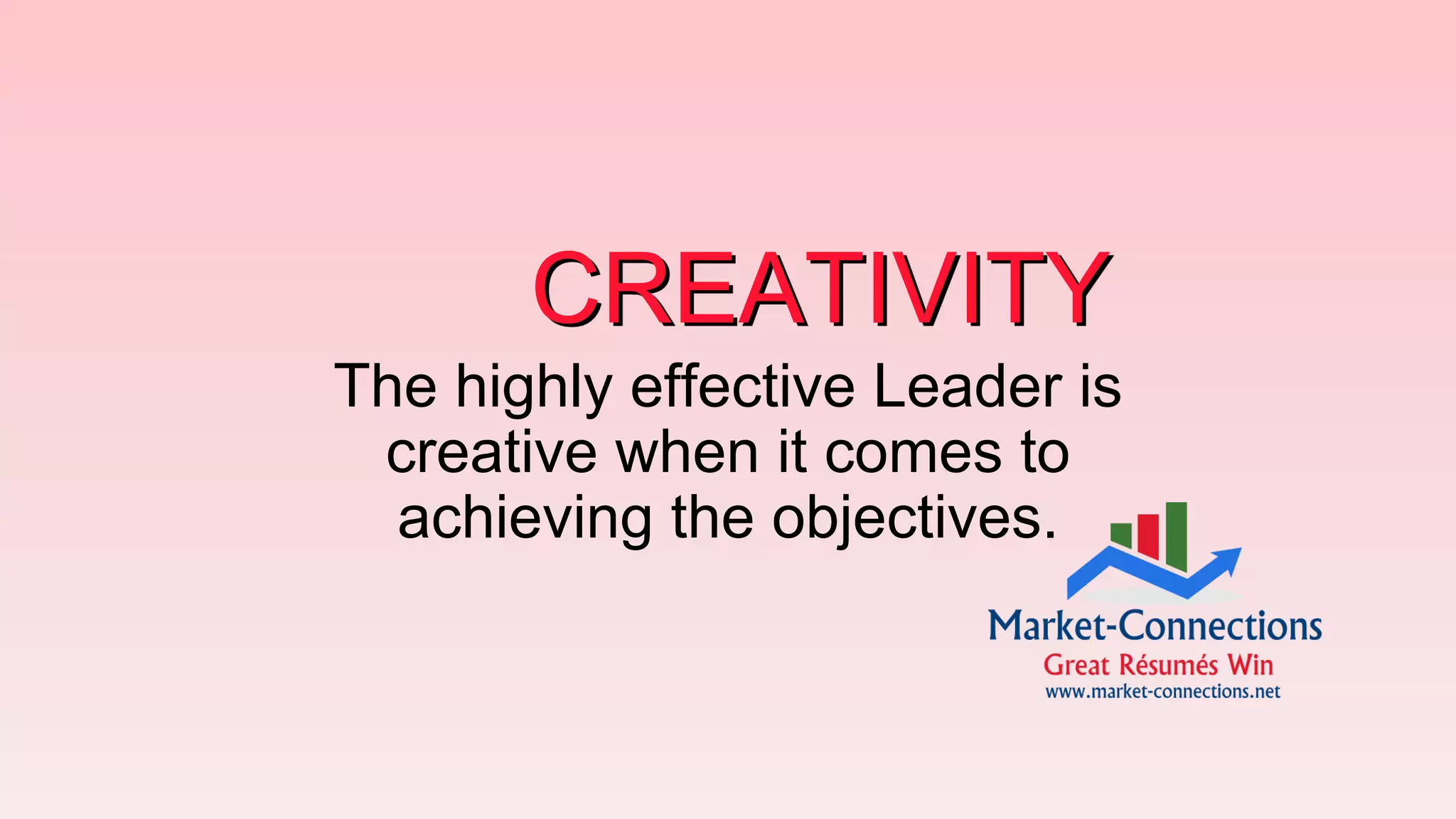 CREATIVITY

The highly effective Leader is creative when it comes to achieving the objectives.

Market-Connections
Great Résumés Win
www.market-connections.net